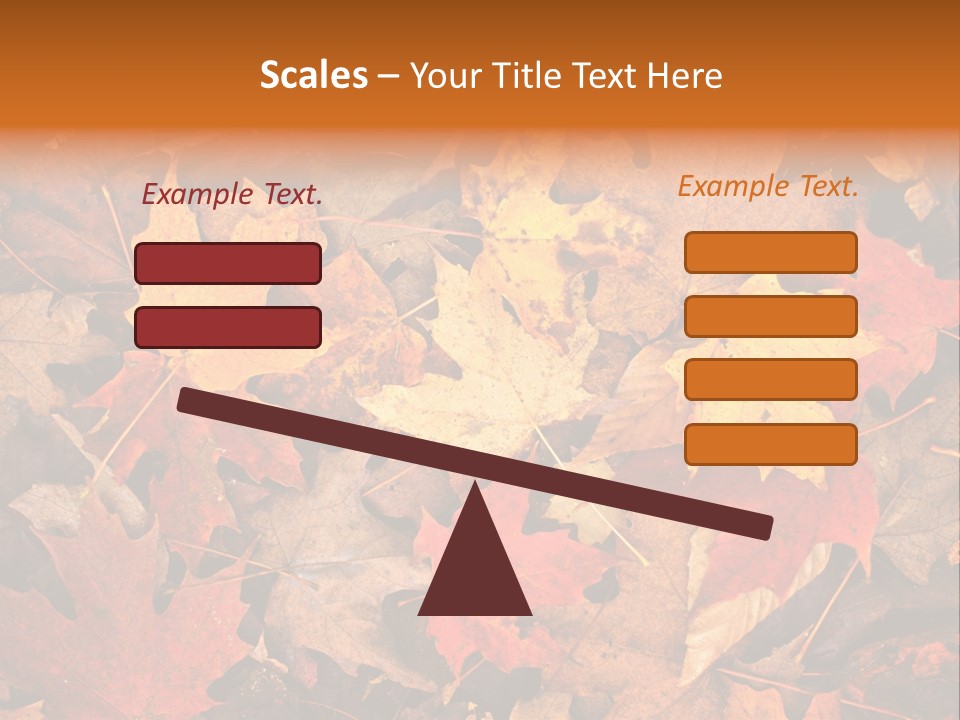 Scales – Your Title Text Here

Example Text.

Example Text.